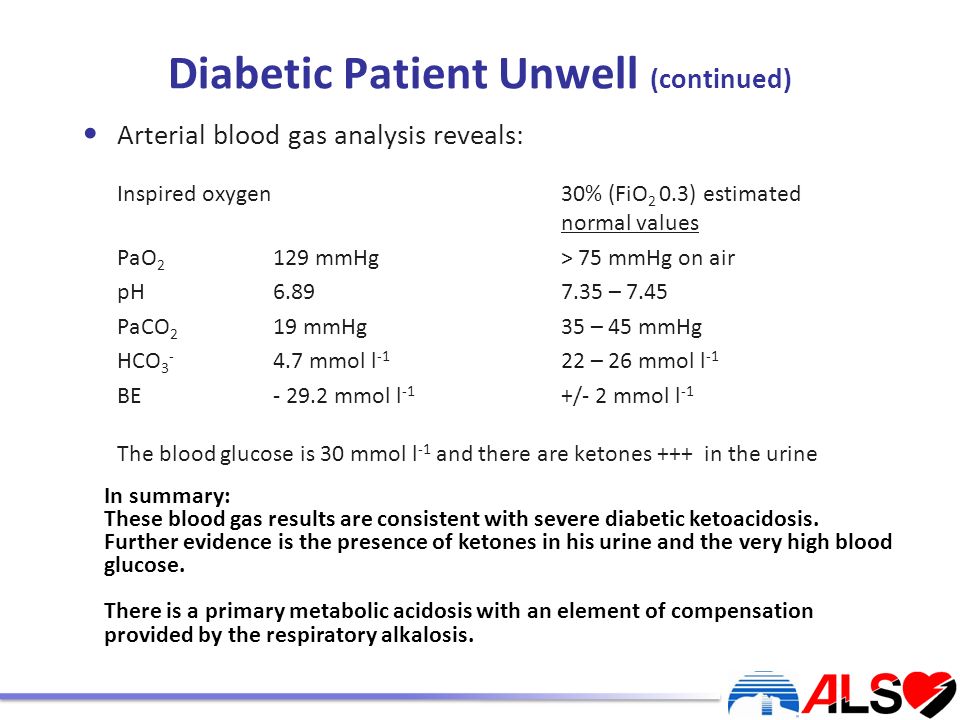 Diabetic Patient Unwell (continued)

• Arterial blood gas analysis reveals:

| Inspired oxygen | | 30% ($FiO_2$ 0.3) estimated |
|---|---|---|
| | | normal values |
| $PaO_2$ | 129 mmHg | > 75 mmHg on air |
| pH | 6.89 | 7.35 – 7.45 |
| $PaCO_2$ | 19 mmHg | 35 – 45 mmHg |
| $HCO_3^-$ | 4.7 mmol $l^{-1}$ | 22 – 26 mmol $l^{-1}$ |
| BE | - 29.2 mmol $l^{-1}$ | +/- 2 mmol $l^{-1}$ |

The blood glucose is 30 mmol $l^{-1}$ and there are ketones +++ in the urine

In summary:
These blood gas results are consistent with severe diabetic ketoacidosis. Further evidence is the presence of ketones in his urine and the very high blood glucose.

There is a primary metabolic acidosis with an element of compensation provided by the respiratory alkalosis.

ALS